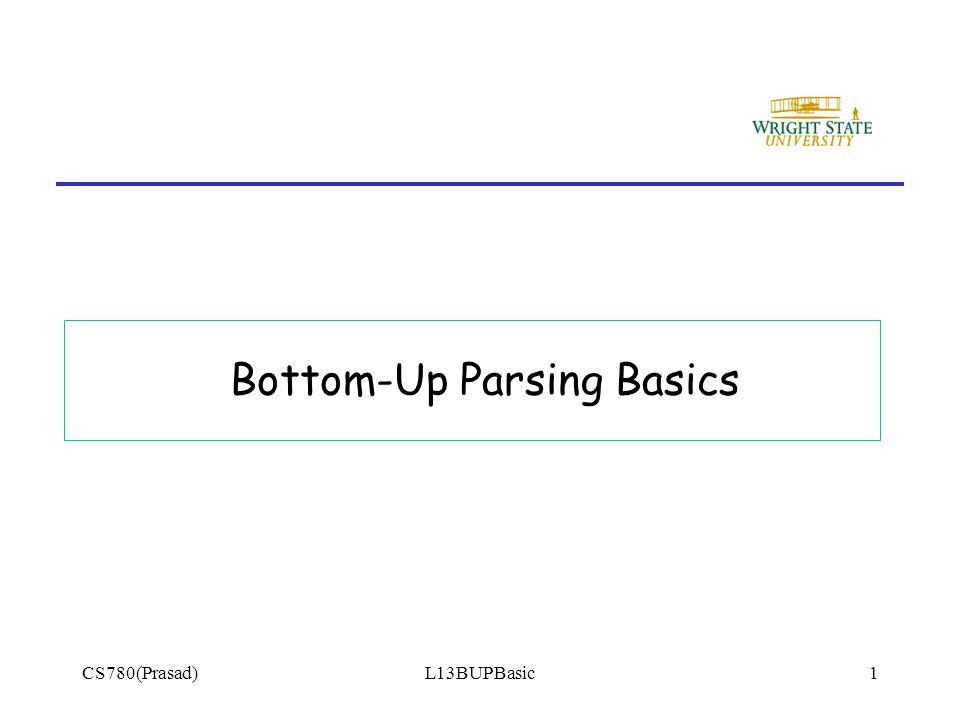 WRIGHT STATE
UNIVERSITY

Bottom-Up Parsing Basics

CS780(Prasad)

L13BUPBasic

1